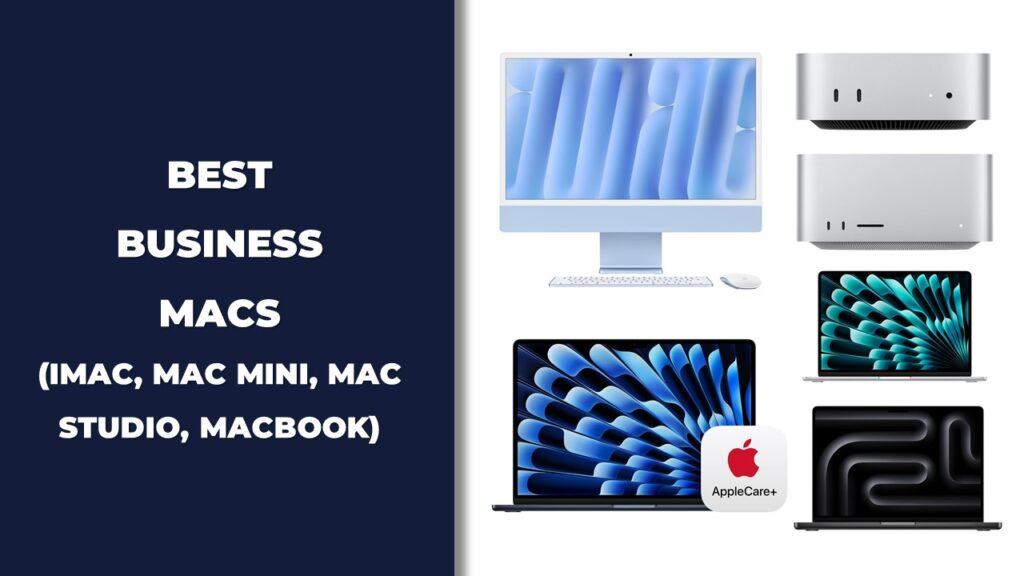 BEST
BUSINESS
MACS
(IMAC, MAC MINI, MAC STUDIO, MACBOOK)

AppleCare+